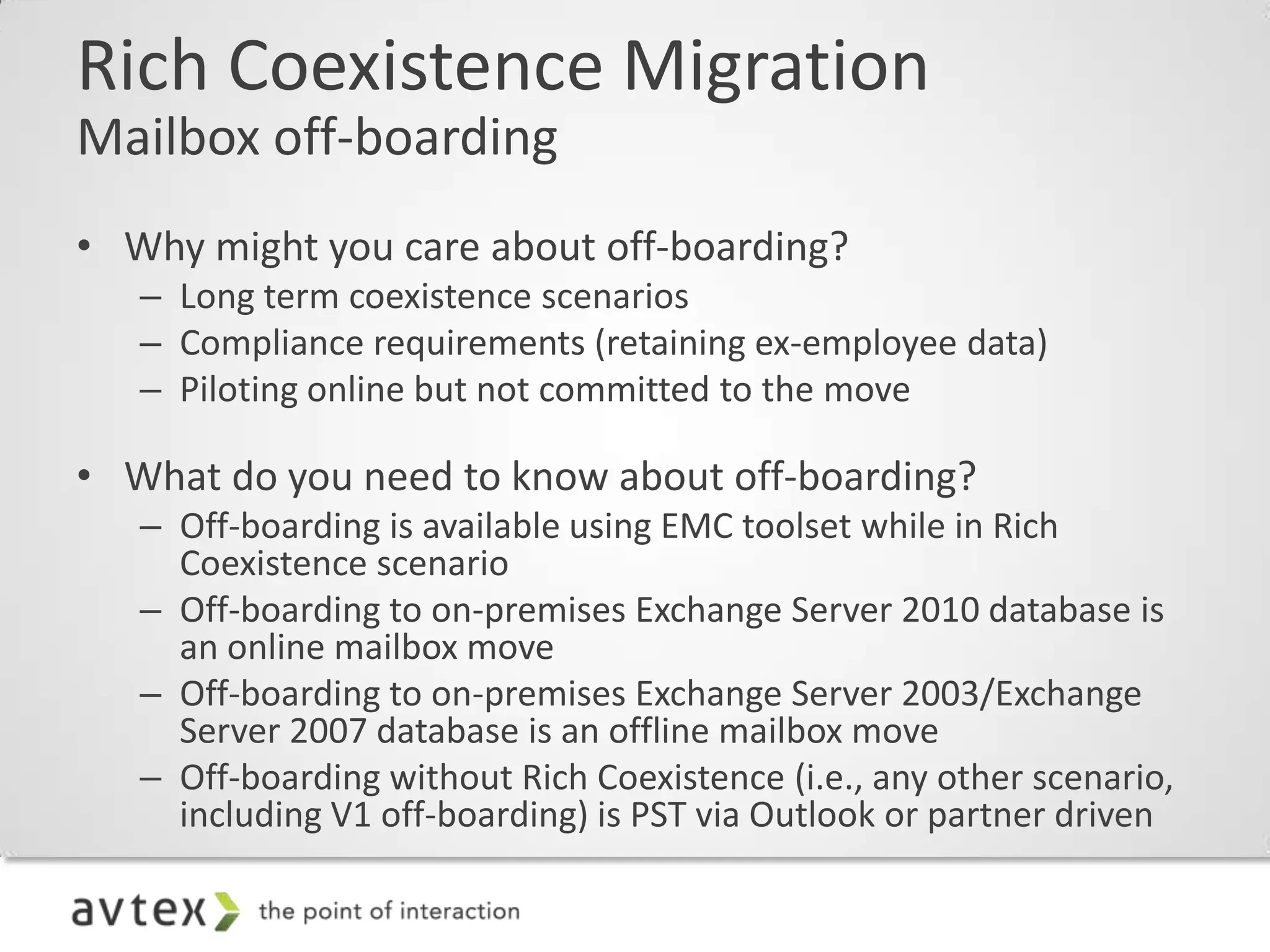 Rich Coexistence Migration
Mailbox off-boarding

• Why might you care about off-boarding?
– Long term coexistence scenarios
– Compliance requirements (retaining ex-employee data)
– Piloting online but not committed to the move

• What do you need to know about off-boarding?
– Off-boarding is available using EMC toolset while in Rich Coexistence scenario
– Off-boarding to on-premises Exchange Server 2010 database is an online mailbox move
– Off-boarding to on-premises Exchange Server 2003/Exchange Server 2007 database is an offline mailbox move
– Off-boarding without Rich Coexistence (i.e., any other scenario, including V1 off-boarding) is PST via Outlook or partner driven

avtex the point of interaction